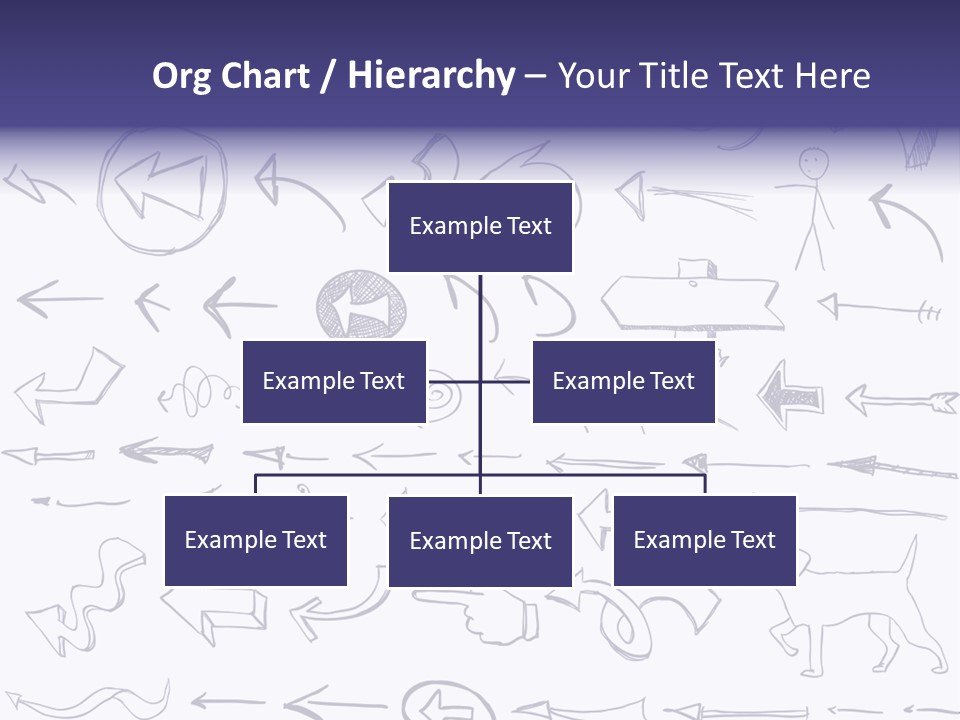 Org Chart / Hierarchy – Your Title Text Here

Example Text

Example Text

Example Text

Example Text

Example Text

Example Text